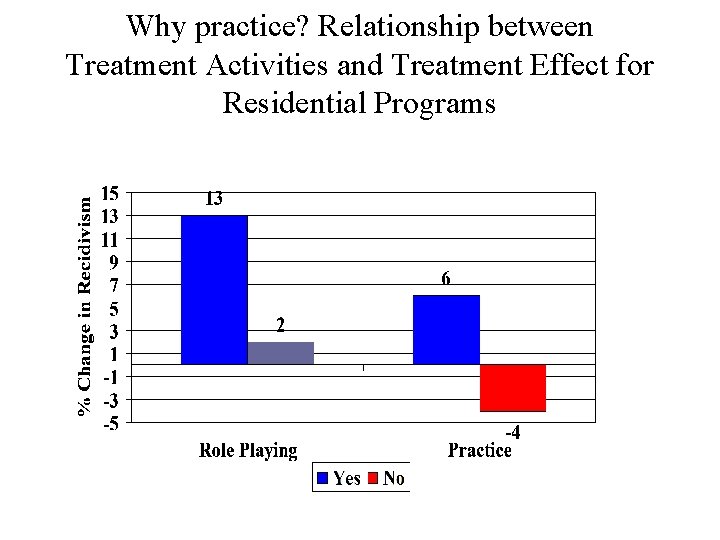 Why practice? Relationship between Treatment Activities and Treatment Effect for Residential Programs

% Change in Recidivism

15
13
11
9
7
5
3
1
-1
-3
-5

13
2
6
-4

Role Playing
Practice

Yes
No